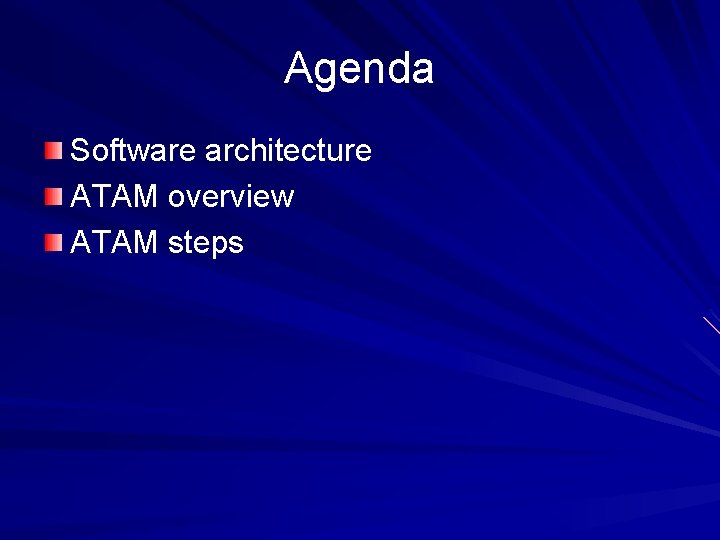 Agenda

Software architecture
ATAM overview
ATAM steps